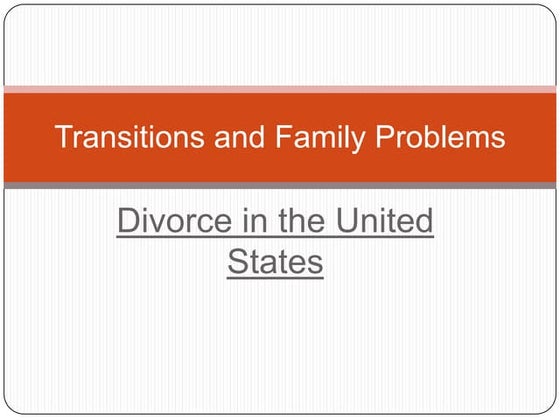 Transitions and Family Problems

Divorce in the United States